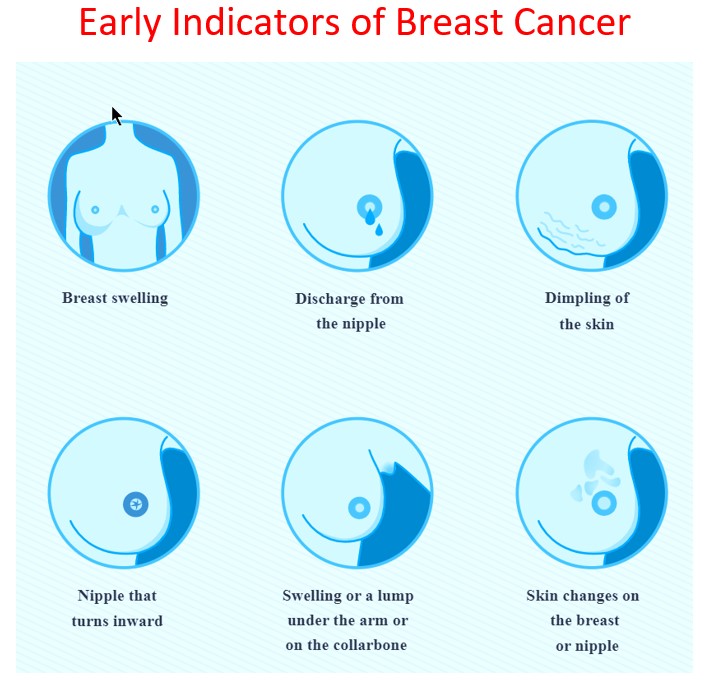 Early Indicators of Breast Cancer

Breast swelling

Discharge from the nipple

Dimpling of the skin

Nipple that turns inward

Swelling or a lump under the arm or on the collarbone

Skin changes on the breast or nipple